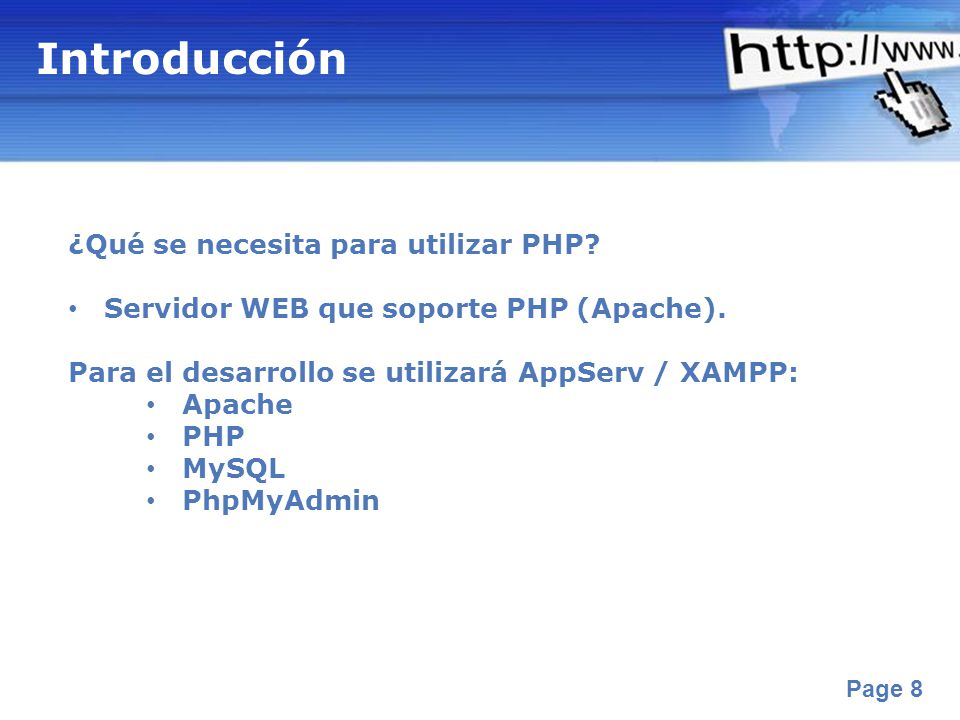 Introducción

http://www.

¿Qué se necesita para utilizar PHP?

• Servidor WEB que soporte PHP (Apache).

Para el desarrollo se utilizará AppServ / XAMPP:
• Apache
• PHP
• MySQL
• PhpMyAdmin

Page 8